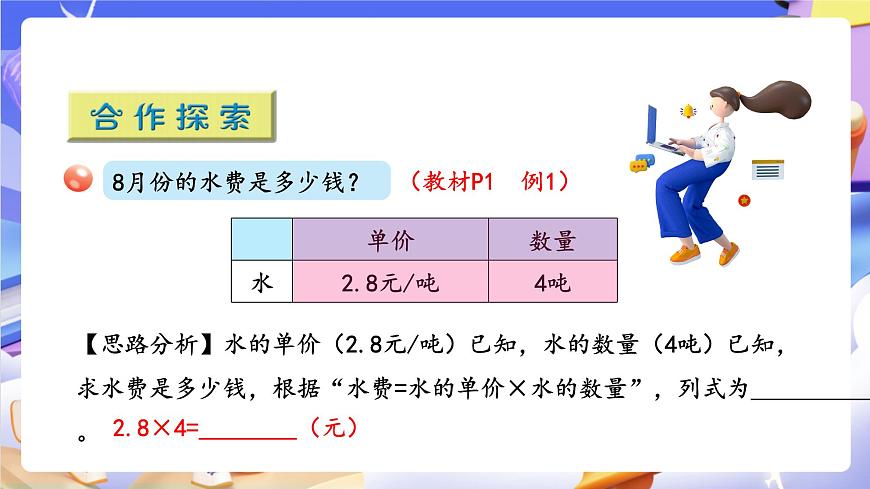 合作探索

8月份的水费是多少钱？ （教材P1　例1）

| | 单价 | 数量 |
|---|---|---|
| 水 | 2.8元/吨 | 4吨 |

【思路分析】水的单价（2.8元/吨）已知，水的数量（4吨）已知，求水费是多少钱，根据“水费=水的单价×水的数量”，列式为__________。 2.8×4=________（元）